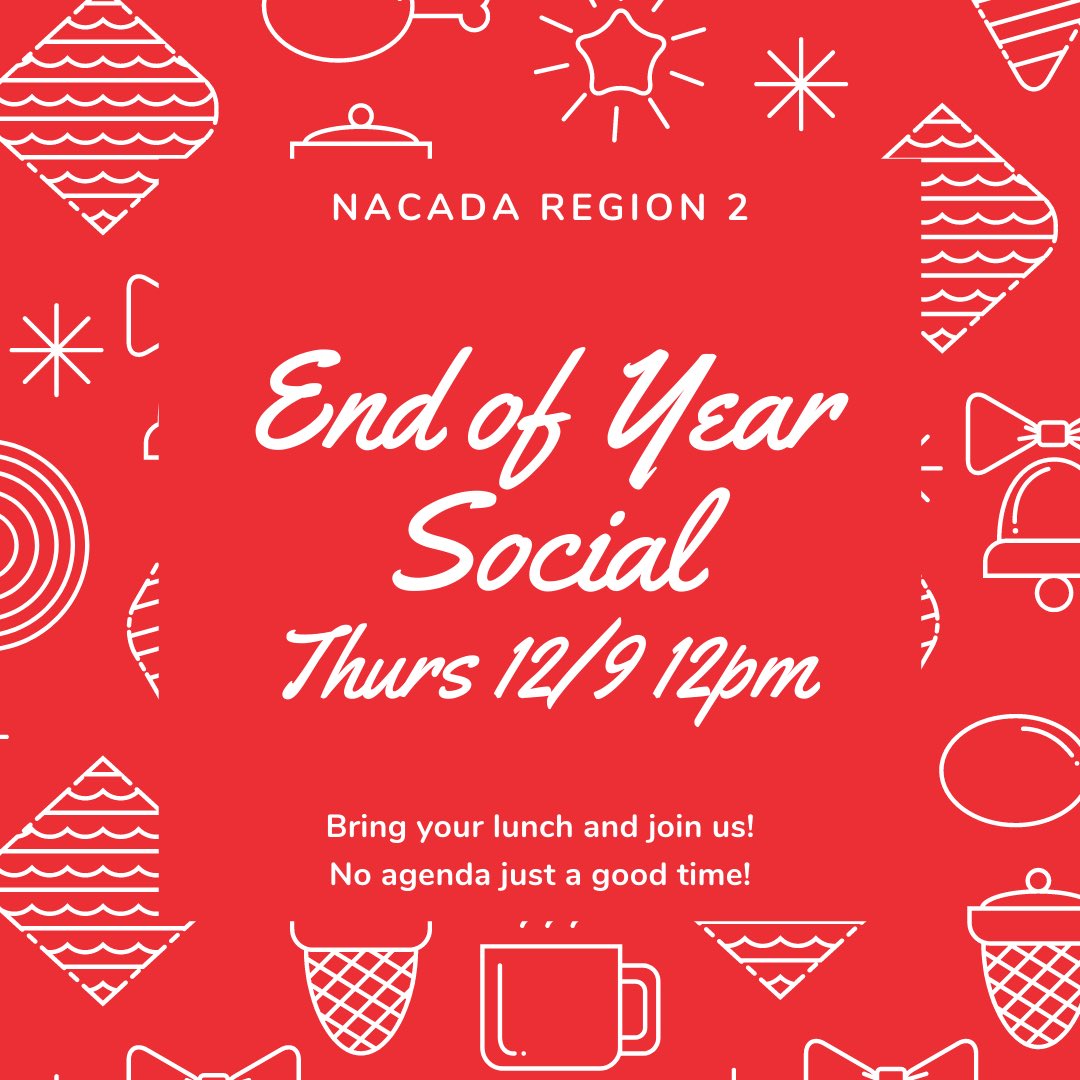 NACADA REGION 2

End of Year Social

Thurs 12/9 12pm

Bring your lunch and join us!
No agenda just a good time!